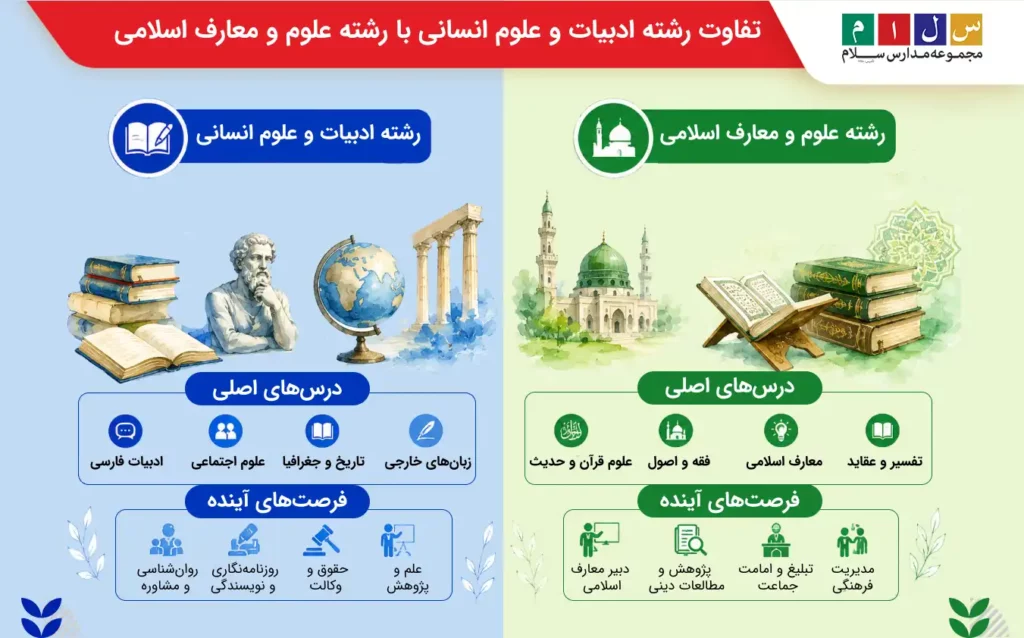 س ل ا م
مجموعه مدارس سلام

تفاوت رشته ادبیات و علوم انسانی با رشته علوم و معارف اسلامی

رشته علوم و معارف اسلامی

درس‌های اصلی

تفسیر و عقاید
معارف اسلامی
فقه و اصول
علوم قرآن و حدیث

فرصت‌های آینده

مدیریت فرهنگی
تبلیغ و امامت جماعت
پژوهش و مطالعات دینی
دبیر معارف اسلامی

رشته ادبیات و علوم انسانی

درس‌های اصلی

زبان‌های خارجی
تاریخ و جغرافیا
علوم اجتماعی
ادبیات فارسی

فرصت‌های آینده

علم و پژوهش
حقوق و وکالت
روزنامه‌نگاری و نویسندگی
روان‌شناسی و مشاوره